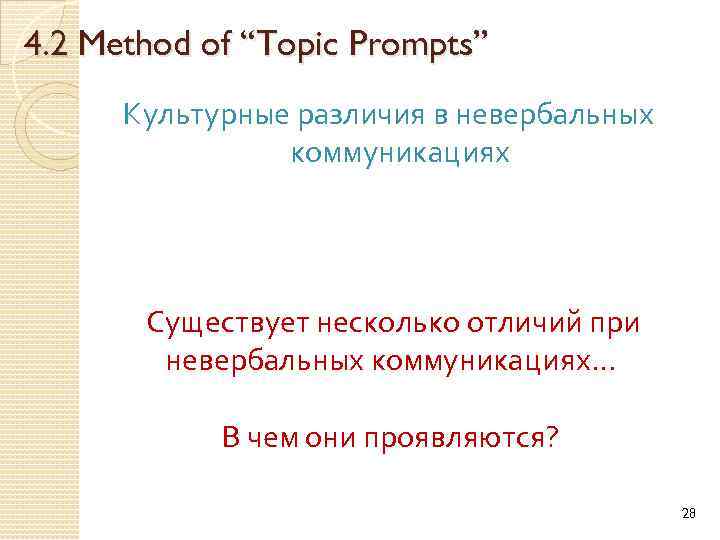 4.2 Method of “Topic Prompts”

Культурные различия в невербальных коммуникациях

Существует несколько отличий при невербальных коммуникациях…

В чем они проявляются?

28